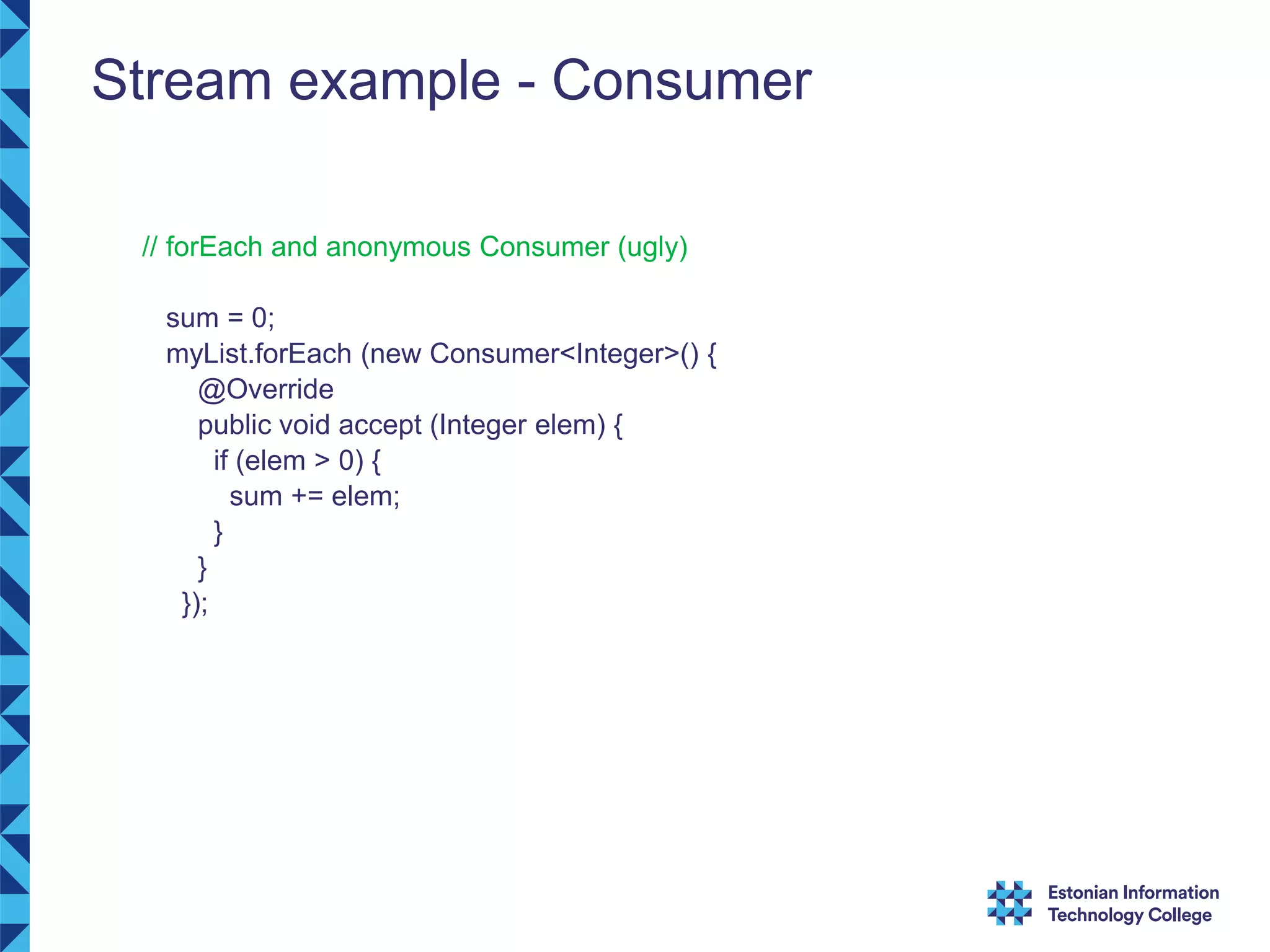 Stream example - Consumer

// forEach and anonymous Consumer (ugly)

sum = 0;
myList.forEach (new Consumer<Integer>() {
  @Override
  public void accept (Integer elem) {
   if (elem > 0) {
    sum += elem;
   }
  }
 });

Estonian Information Technology College